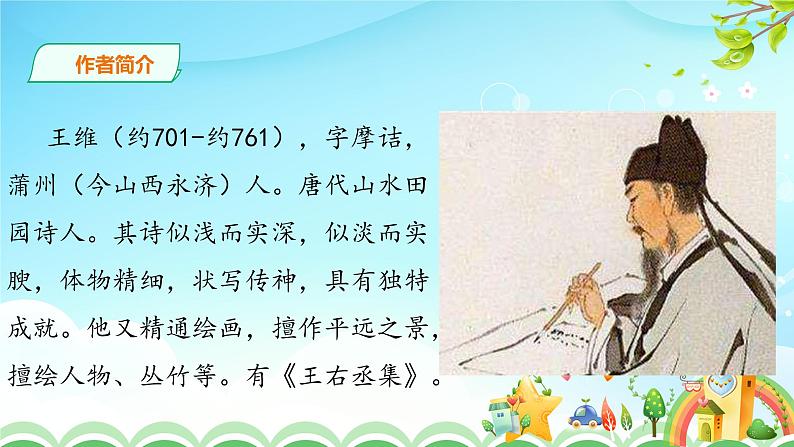 作者简介

王维（约701-约761），字摩诘，蒲州（今山西永济）人。唐代山水田园诗人。其诗似浅而实深，似淡而实腴，体物精细，状写传神，具有独特成就。他又精通绘画，擅作平远之景，擅绘人物、丛竹等。有《王右丞集》。